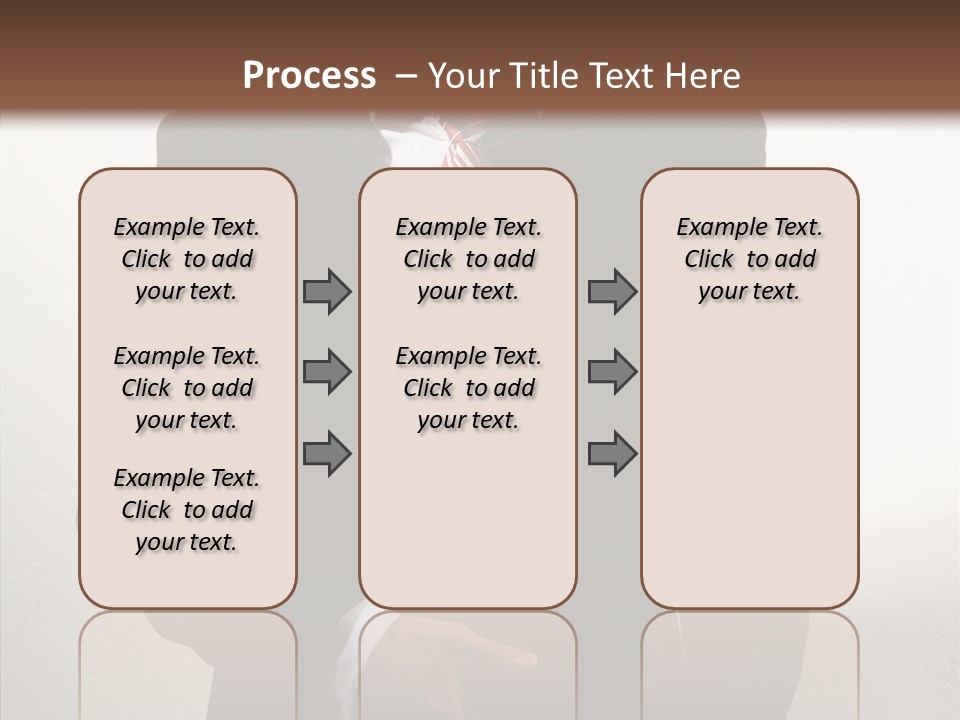 Process – Your Title Text Here

Example Text. Click to add your text.

Example Text. Click to add your text.

Example Text. Click to add your text.

Example Text. Click to add your text.

Example Text. Click to add your text.

Example Text. Click to add your text.